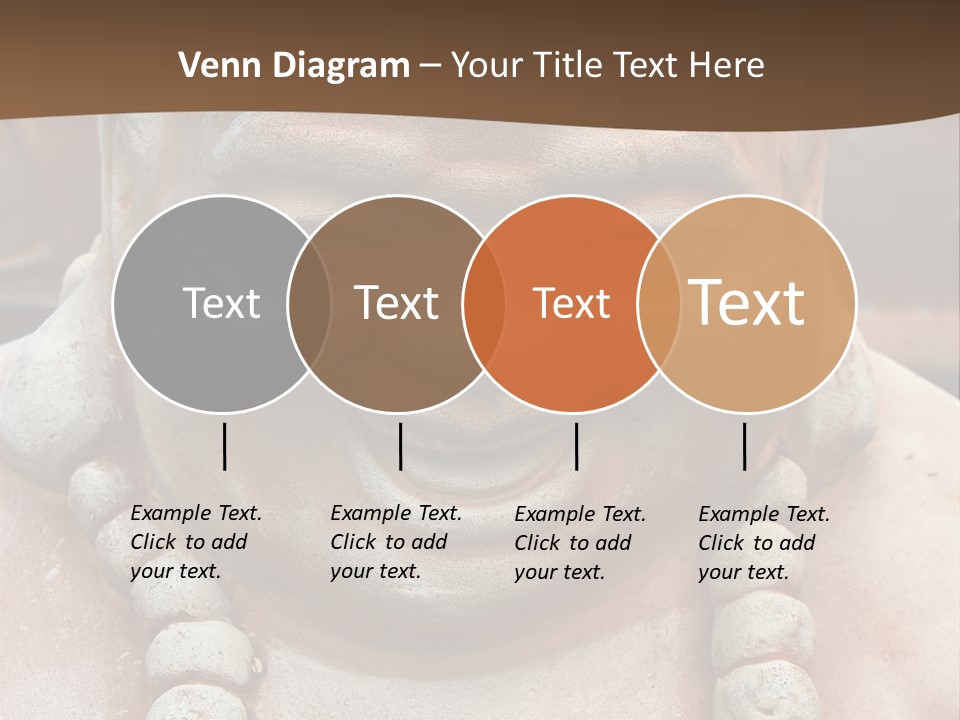 Venn Diagram – Your Title Text Here

Text

Text

Text

Text

Example Text. Click to add your text.

Example Text. Click to add your text.

Example Text. Click to add your text.

Example Text. Click to add your text.